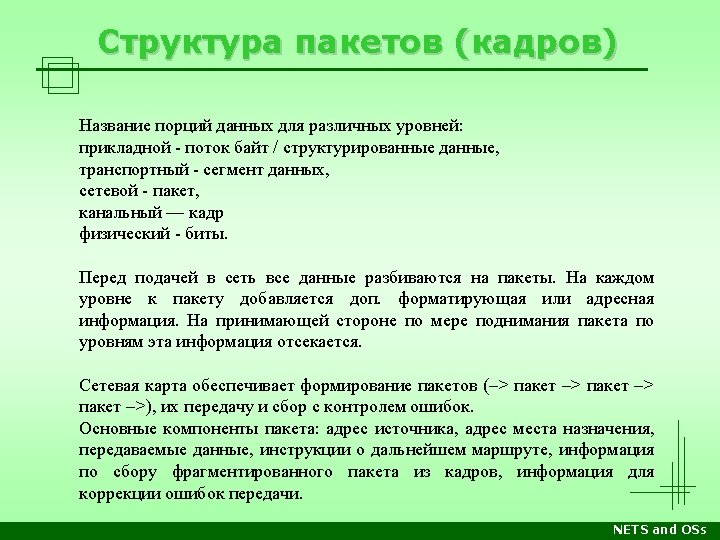 Структура пакетов (кадров)

Название порций данных для различных уровней:
прикладной - поток байт / структурированные данные,
транспортный - сегмент данных,
сетевой - пакет,
канальный — кадр
физический - биты.

Перед подачей в сеть все данные разбиваются на пакеты. На каждом уровне к пакету добавляется доп. форматирующая или адресная информация. На принимающей стороне по мере поднимания пакета по уровням эта информация отсекается.

Сетевая карта обеспечивает формирование пакетов (–> пакет –> пакет –> пакет –>), их передачу и сбор с контролем ошибок.
Основные компоненты пакета: адрес источника, адрес места назначения, передаваемые данные, инструкции о дальнейшем маршруте, информация по сбору фрагментированного пакета из кадров, информация для коррекции ошибок передачи.

NETS and OSs